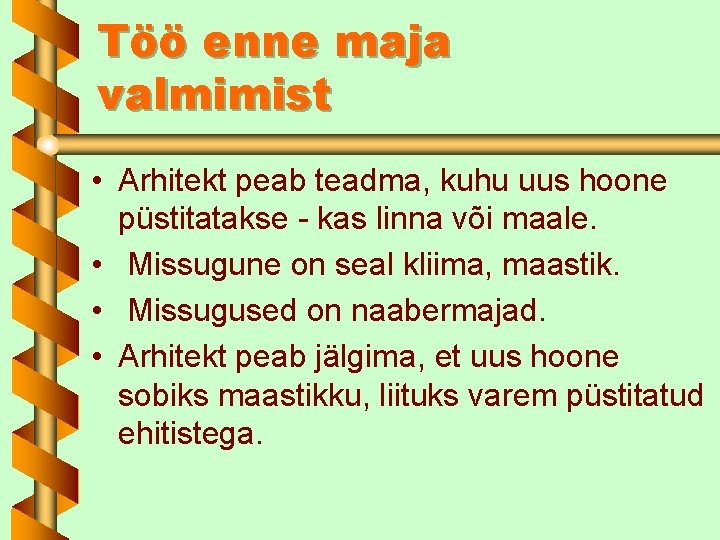 Töö enne maja valmimist

• Arhitekt peab teadma, kuhu uus hoone püstitatakse - kas linna või maale.
• Missugune on seal kliima, maastik.
• Missugused on naabermajad.
• Arhitekt peab jälgima, et uus hoone sobiks maastikku, liituks varem püstitatud ehitistega.